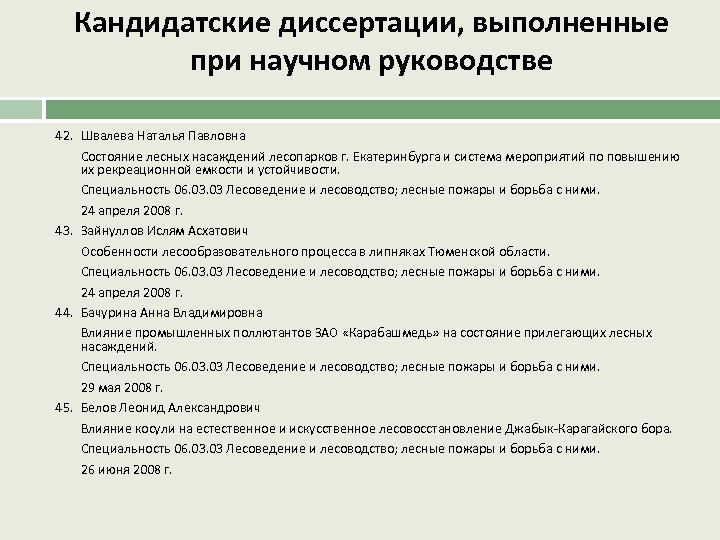 Кандидатские диссертации, выполненные при научном руководстве

42. Швалева Наталья Павловна

Состояние лесных насаждений лесопарков г. Екатеринбурга и система мероприятий по повышению их рекреационной емкости и устойчивости.

Специальность 06.03.03 Лесоведение и лесоводство; лесные пожары и борьба с ними.

24 апреля 2008 г.

43. Зайнуллов Ислям Асхатович

Особенности лесообразовательного процесса в липняках Тюменской области.

Специальность 06.03.03 Лесоведение и лесоводство; лесные пожары и борьба с ними.

24 апреля 2008 г.

44. Бачурина Анна Владимировна

Влияние промышленных поллютантов ЗАО «Карабашмедь» на состояние прилегающих лесных насаждений.

Специальность 06.03.03 Лесоведение и лесоводство; лесные пожары и борьба с ними.

29 мая 2008 г.

45. Белов Леонид Александрович

Влияние косули на естественное и искусственное лесовосстановление Джабык-Карагайского бора.

Специальность 06.03.03 Лесоведение и лесоводство; лесные пожары и борьба с ними.

26 июня 2008 г.